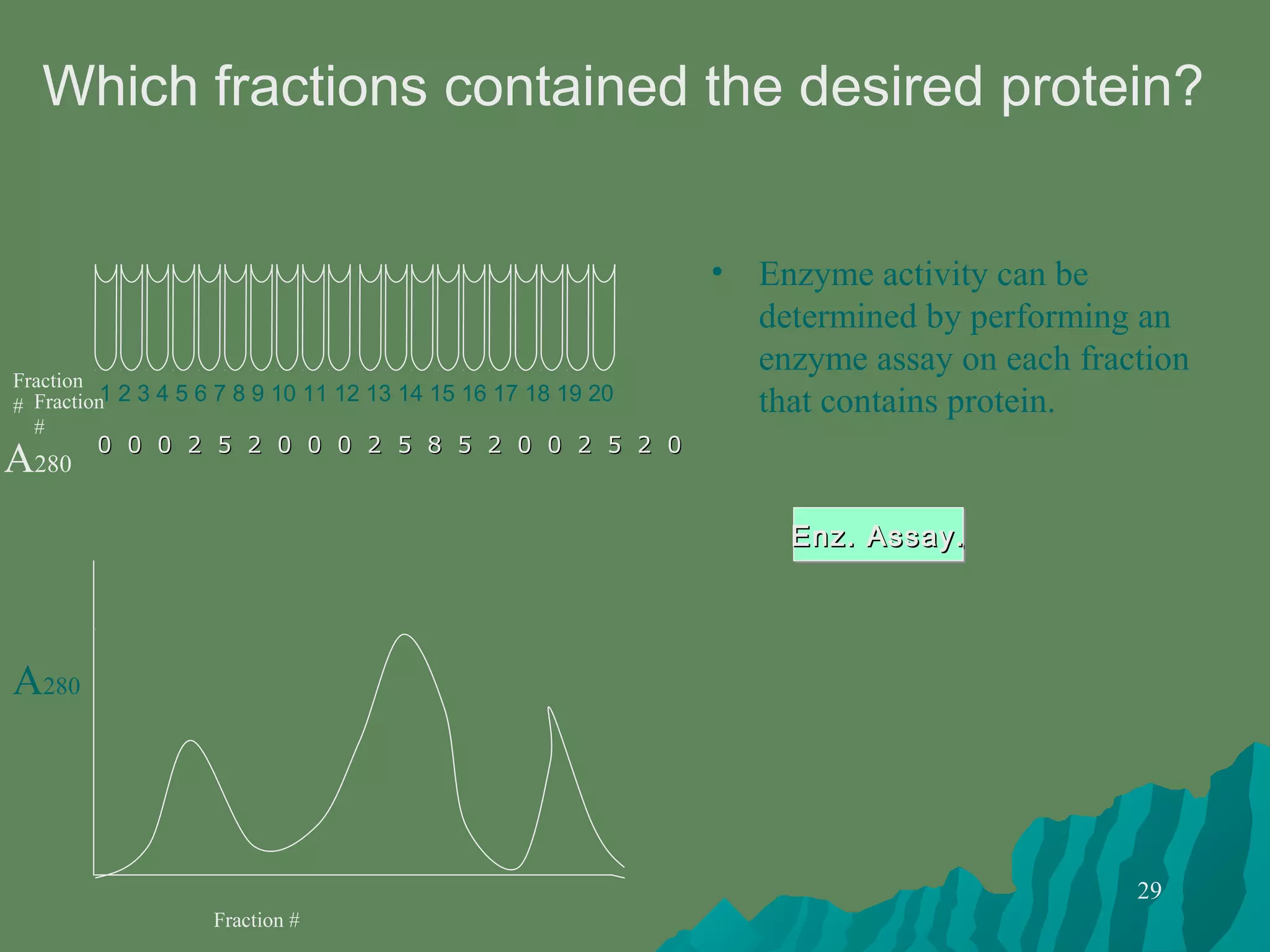 Which fractions contained the desired protein?

Fraction # Fraction #

1 2 3 4 5 6 7 8 9 10 11 12 13 14 15 16 17 18 19 20

$A_{280}$ 0 0 0 2 5 2 0 0 0 2 5 8 5 2 0 0 2 5 2 0

• Enzyme activity can be determined by performing an enzyme assay on each fraction that contains protein.

Enz. Assay.

$A_{280}$

Fraction #

29